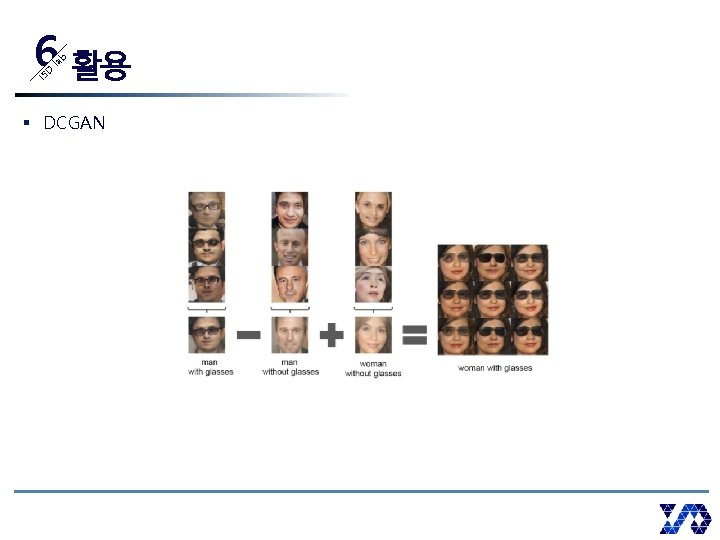 6 ISD lab 활용

▪ DCGAN

man with glasses − man without glasses + woman without glasses = woman with glasses